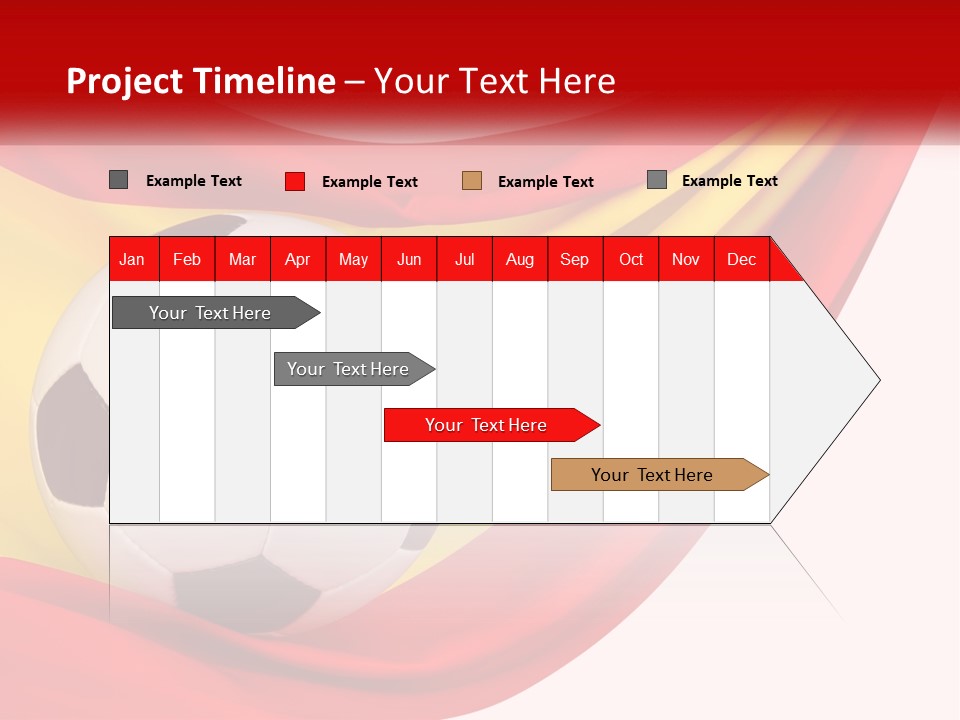 Project Timeline – Your Text Here

Example Text

Example Text

Example Text

Example Text

| Jan | Feb | Mar | Apr | May | Jun | Jul | Aug | Sep | Oct | Nov | Dec |
|---|---|---|---|---|---|---|---|---|---|---|---|

Your Text Here

Your Text Here

Your Text Here

Your Text Here